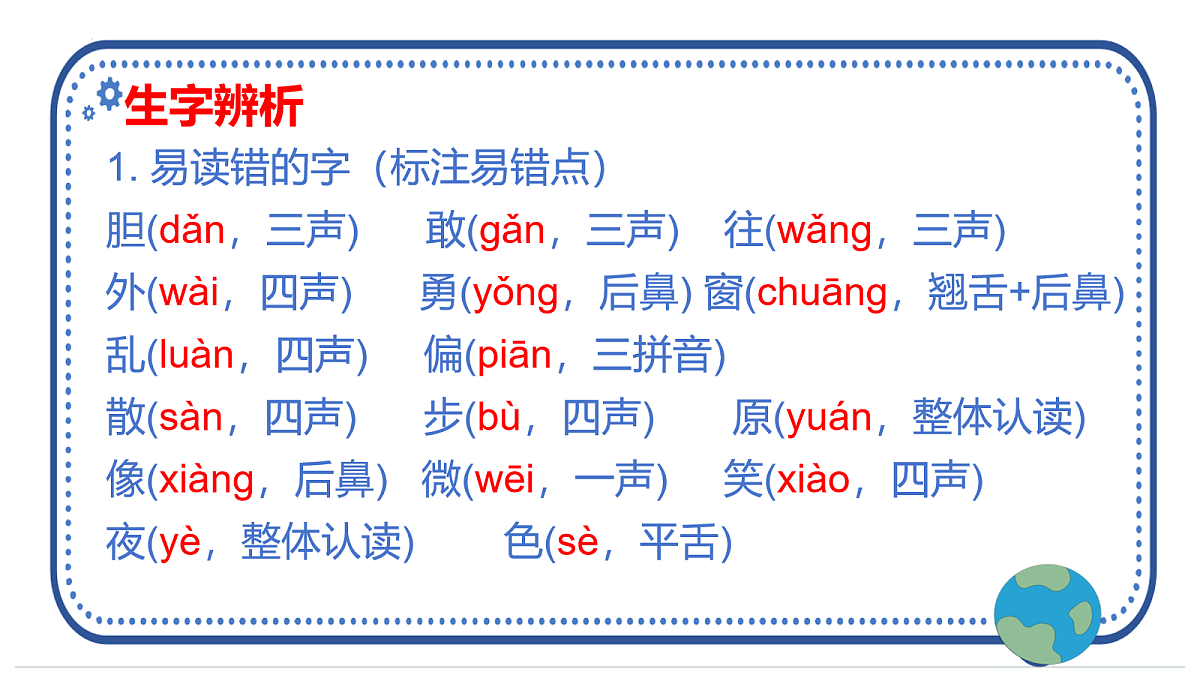 生字辨析

1. 易读错的字（标注易错点）

胆(dǎn，三声) 敢(gǎn，三声) 往(wǎng，三声)
外(wài，四声) 勇(yǒng，后鼻) 窗(chuāng，翘舌+后鼻)
乱(luàn，四声) 偏(piān，三拼音)
散(sàn，四声) 步(bù，四声) 原(yuán，整体认读)
像(xiàng，后鼻) 微(wēi，一声) 笑(xiào，四声)
夜(yè，整体认读) 色(sè，平舌)